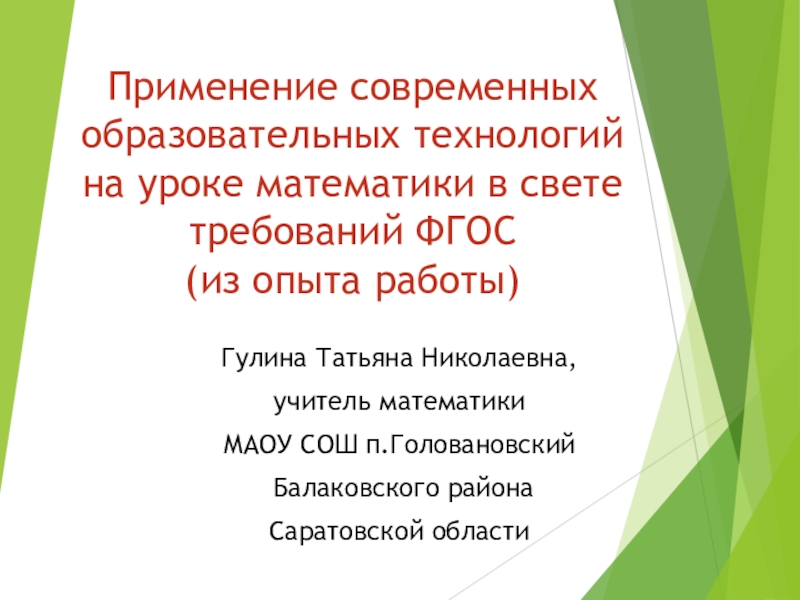 Применение современных образовательных технологий на уроке математики в свете требований ФГОС
(из опыта работы)

Гулина Татьяна Николаевна,
учитель математики
МАОУ СОШ п.Головановский
Балаковского района
Саратовской области